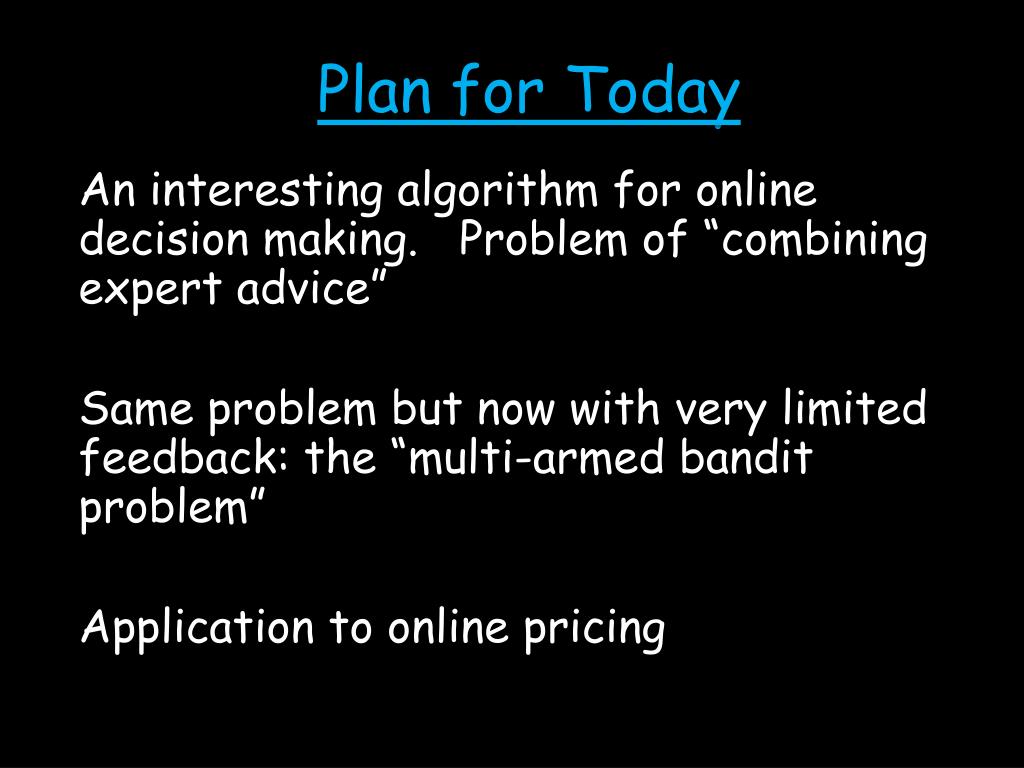 Plan for Today

An interesting algorithm for online decision making.   Problem of “combining expert advice”

Same problem but now with very limited feedback: the “multi-armed bandit problem”

Application to online pricing